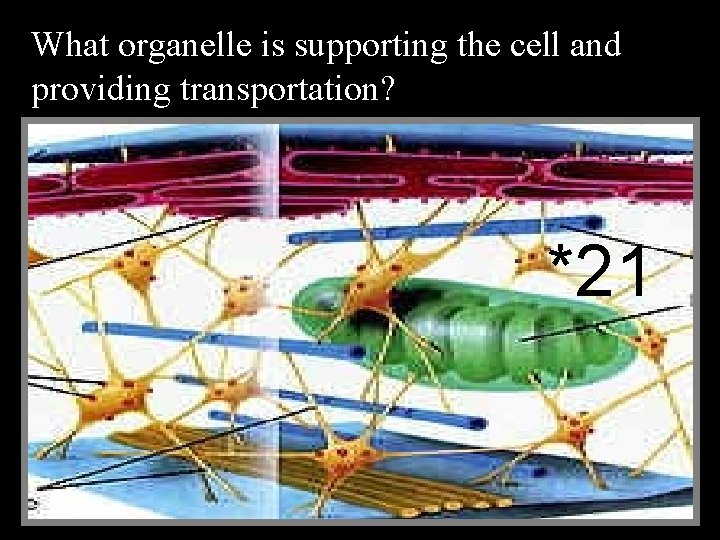 What organelle is supporting the cell and providing transportation?

*21